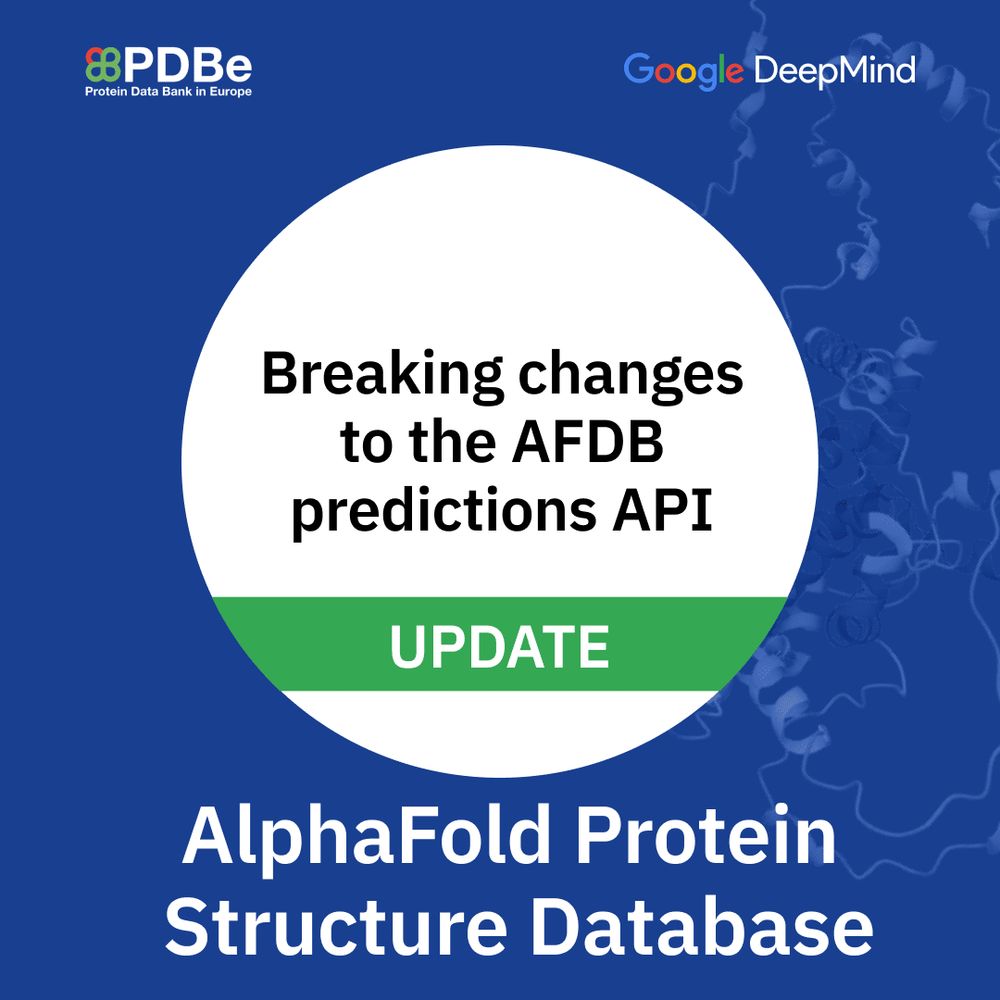 PDBe
Protein Data Bank in Europe

Google DeepMind

Breaking changes to the AFDB predictions API

UPDATE

AlphaFold Protein Structure Database